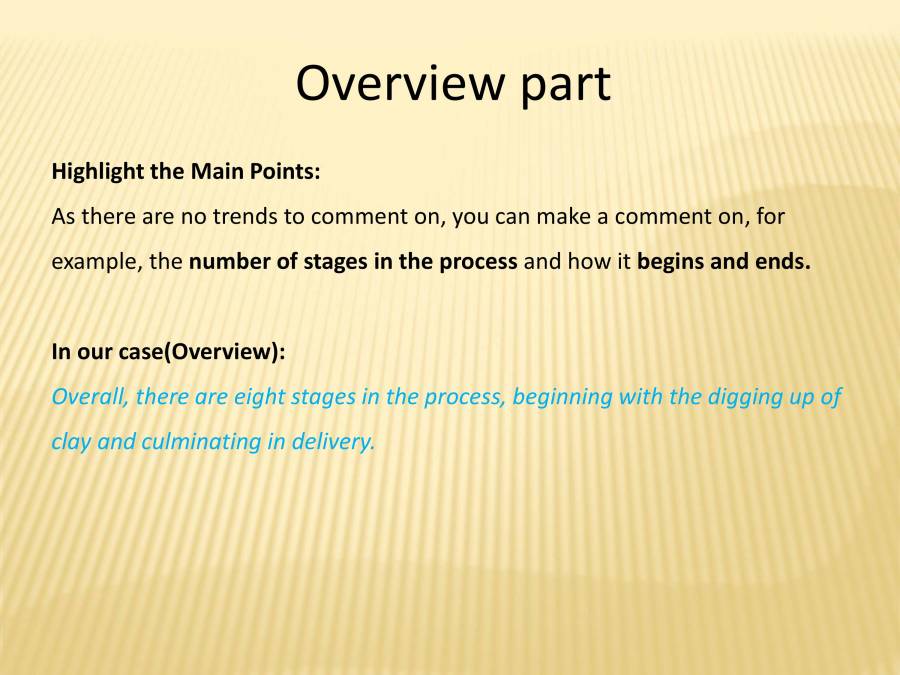 Overview part

Highlight the Main Points:
As there are no trends to comment on, you can make a comment on, for example, the number of stages in the process and how it begins and ends.

In our case(Overview):
Overall, there are eight stages in the process, beginning with the digging up of clay and culminating in delivery.